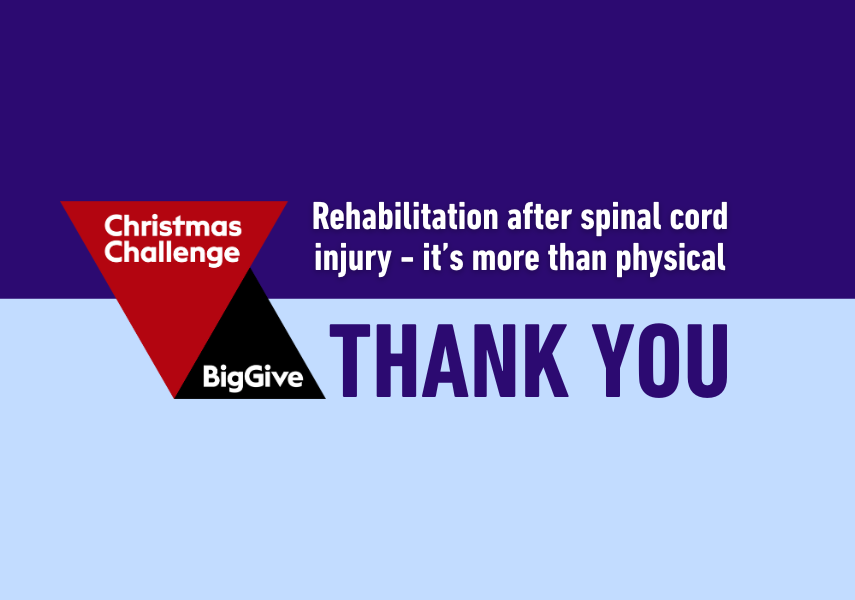 Christmas Challenge

BigGive

Rehabilitation after spinal cord injury - it's more than physical

THANK YOU